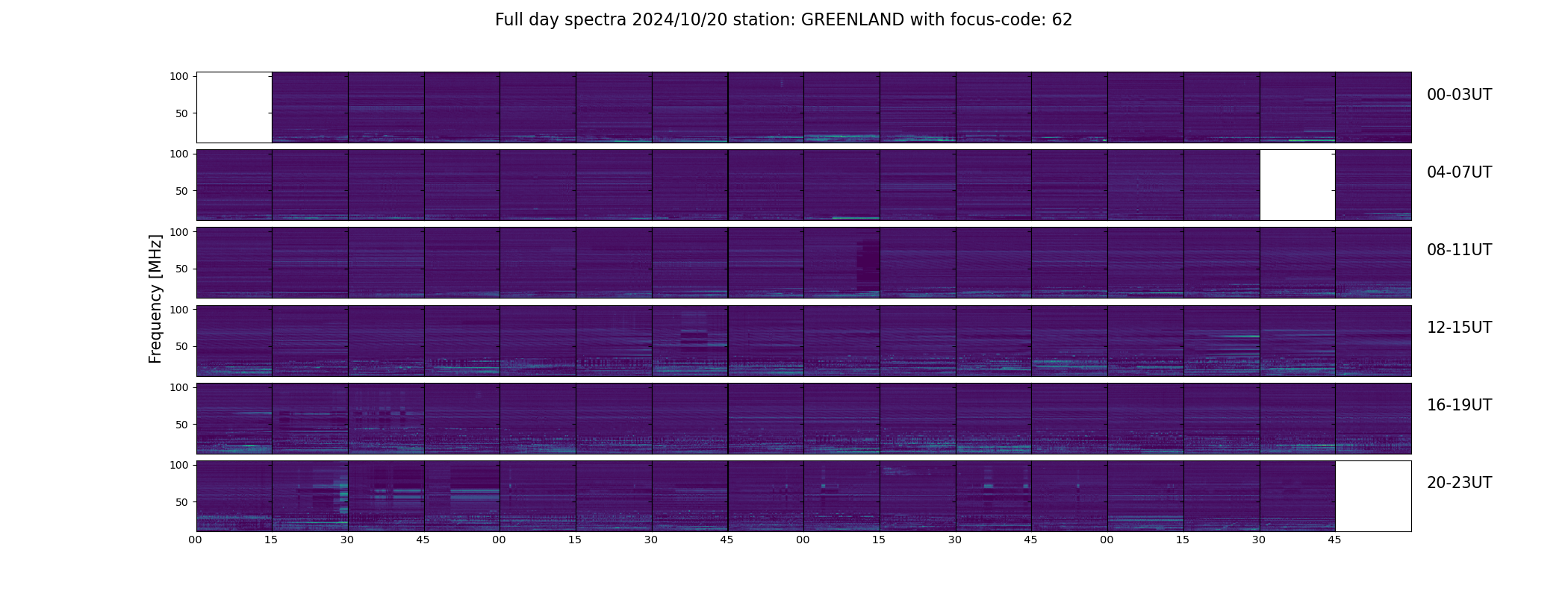 Full day spectra 2024/10/20 station: GREENLAND with focus-code: 62

Frequency [MHz]

100
50
00-03UT

100
50
04-07UT

100
50
08-11UT

100
50
12-15UT

100
50
16-19UT

100
50
20-23UT

00 15 30 45 00 15 30 45 00 15 30 45 00 15 30 45